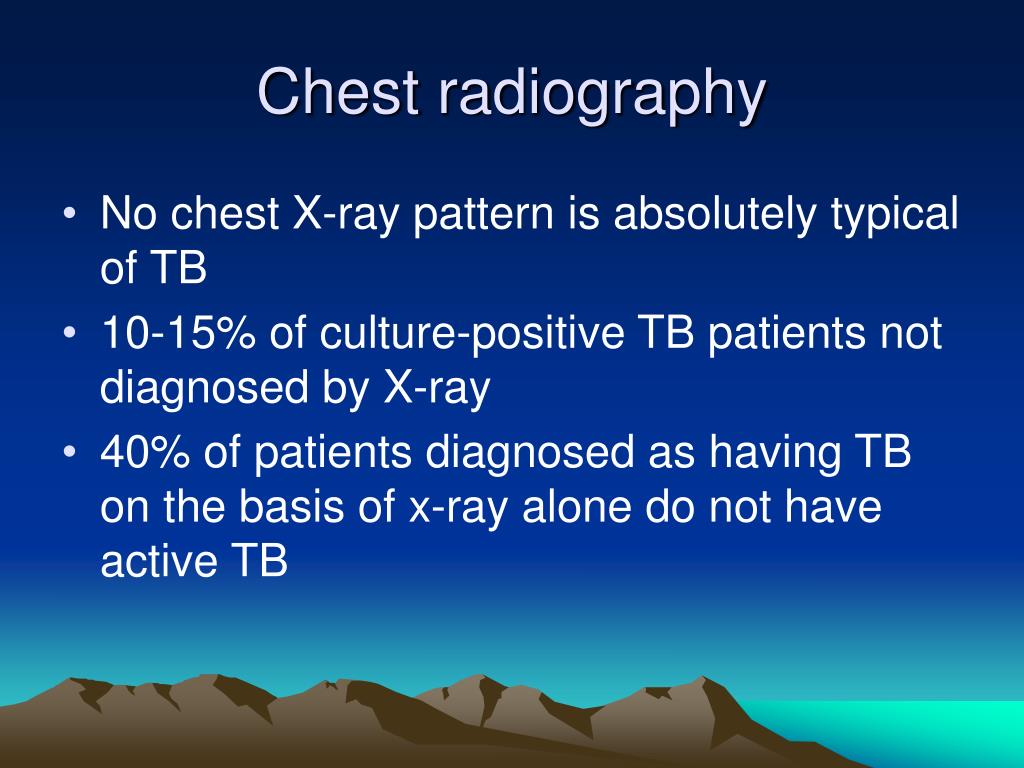 Chest radiography

• No chest X-ray pattern is absolutely typical of TB
• 10-15% of culture-positive TB patients not diagnosed by X-ray
• 40% of patients diagnosed as having TB on the basis of x-ray alone do not have active TB